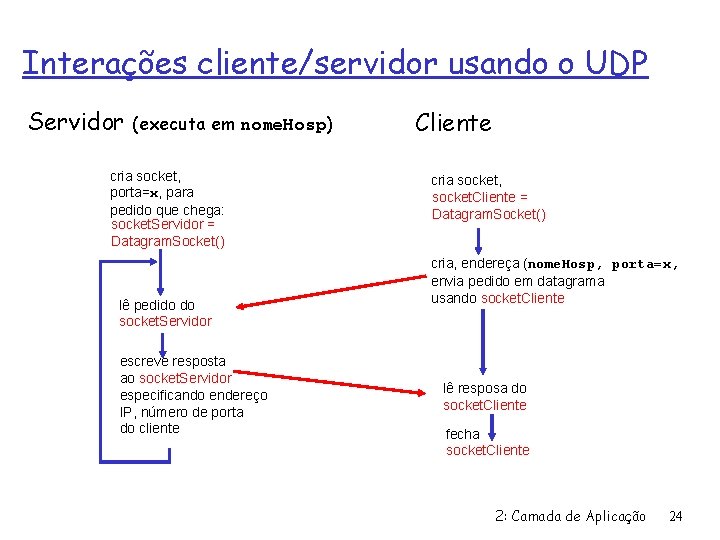 Interações cliente/servidor usando o UDP

Servidor (executa em nomeHosp)

cria socket, porta=x, para pedido que chega: socketServidor = DatagramSocket()

lê pedido do socketServidor

escreve resposta ao socketServidor especificando endereço IP, número de porta do cliente

Cliente

cria socket, socketCliente = DatagramSocket()

cria, endereça (nomeHosp, porta=x, envia pedido em datagrama usando socketCliente

lê resposa do socketCliente

fecha socketCliente

2: Camada de Aplicação 24